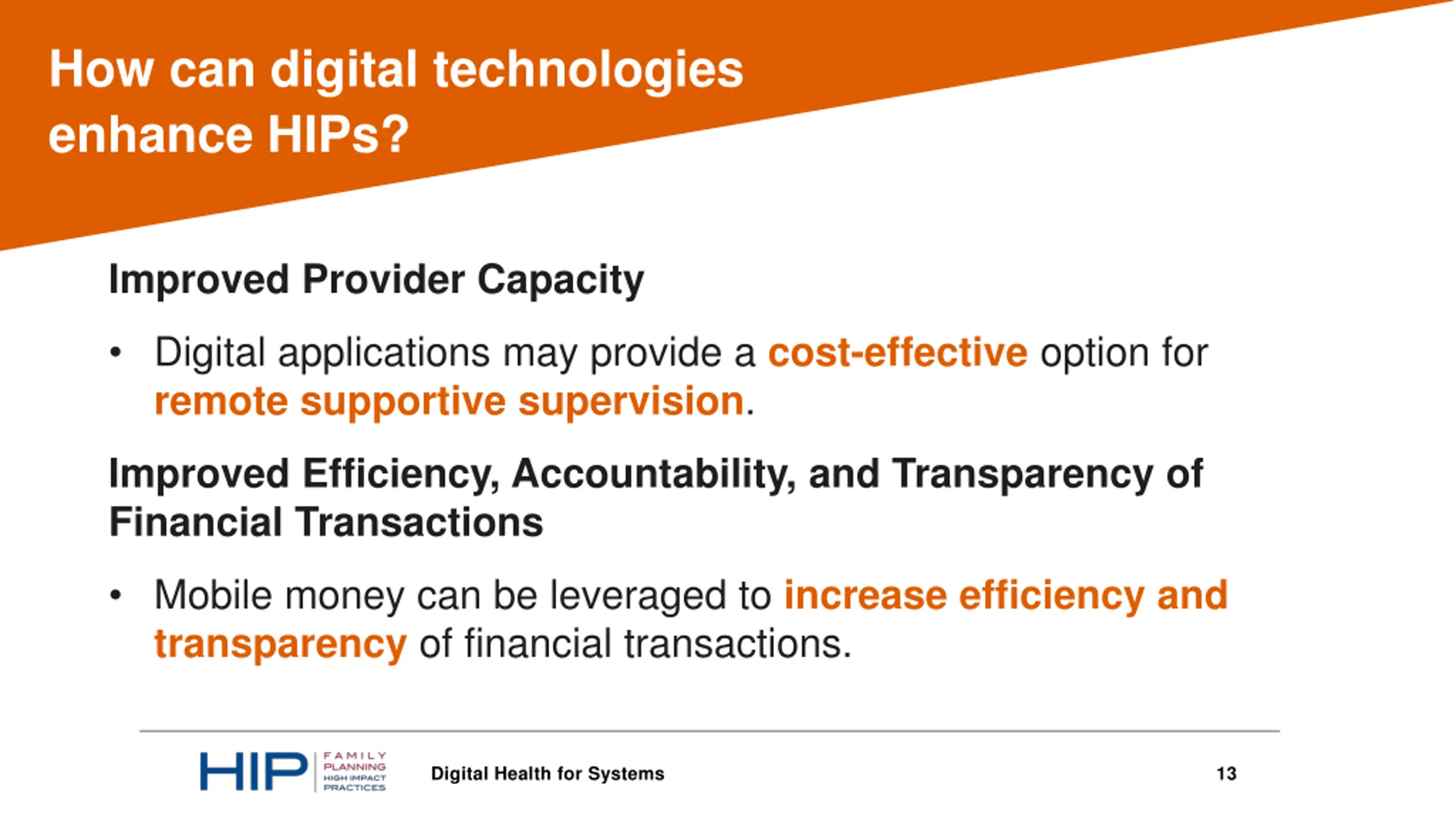 How can digital technologies enhance HIPs?

Improved Provider Capacity

• Digital applications may provide a cost-effective option for remote supportive supervision.

Improved Efficiency, Accountability, and Transparency of Financial Transactions

• Mobile money can be leveraged to increase efficiency and transparency of financial transactions.

HIP FAMILY PLANNING HIGH IMPACT PRACTICES

Digital Health for Systems

13